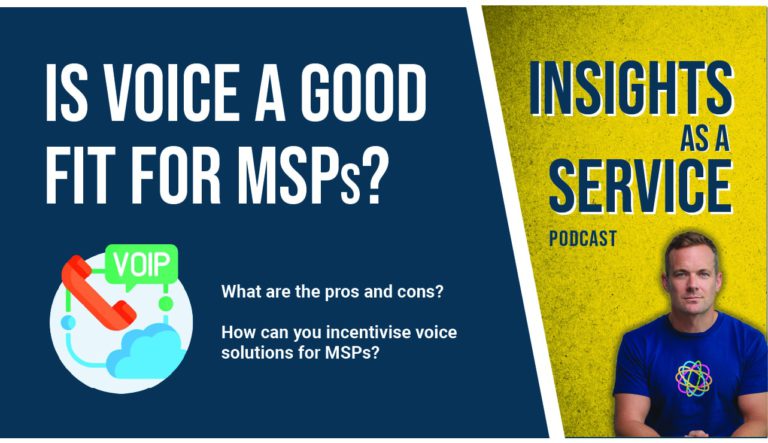 IS VOICE A GOOD FIT FOR MSPs?

VOIP

What are the pros and cons?

How can you incentivise voice solutions for MSPs?

INSIGHTS AS A SERVICE

PODCAST